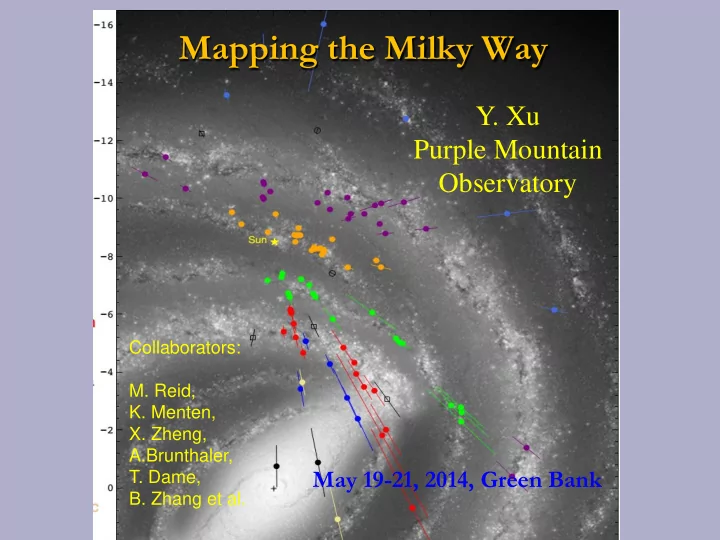 Mapping the Milky Way

Y. Xu
Purple Mountain
Observatory

-16
-14
-12
-10
-8
-6
-4
-2
0

Sun

Collaborators:

M. Reid,
K. Menten,
X. Zheng,
A.Brunthaler,
T. Dame,
B. Zhang et al.

May 19-21, 2014, Green Bank